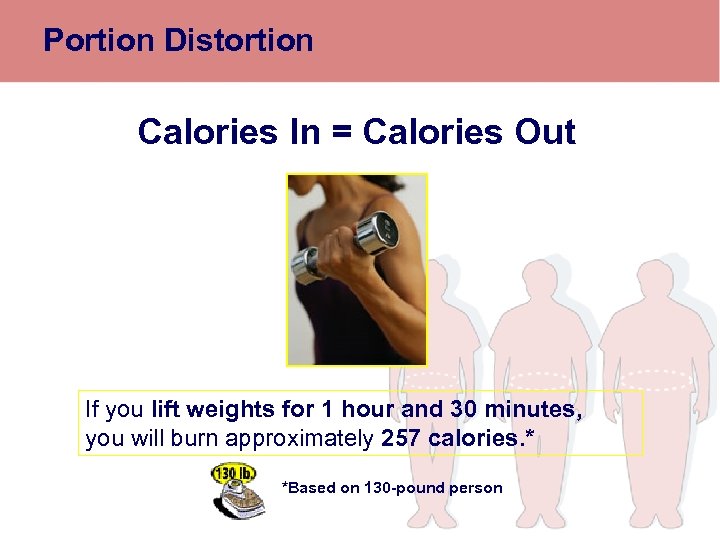 Portion Distortion

Calories In = Calories Out

If you lift weights for 1 hour and 30 minutes, you will burn approximately 257 calories.*

130 lb.

*Based on 130-pound person